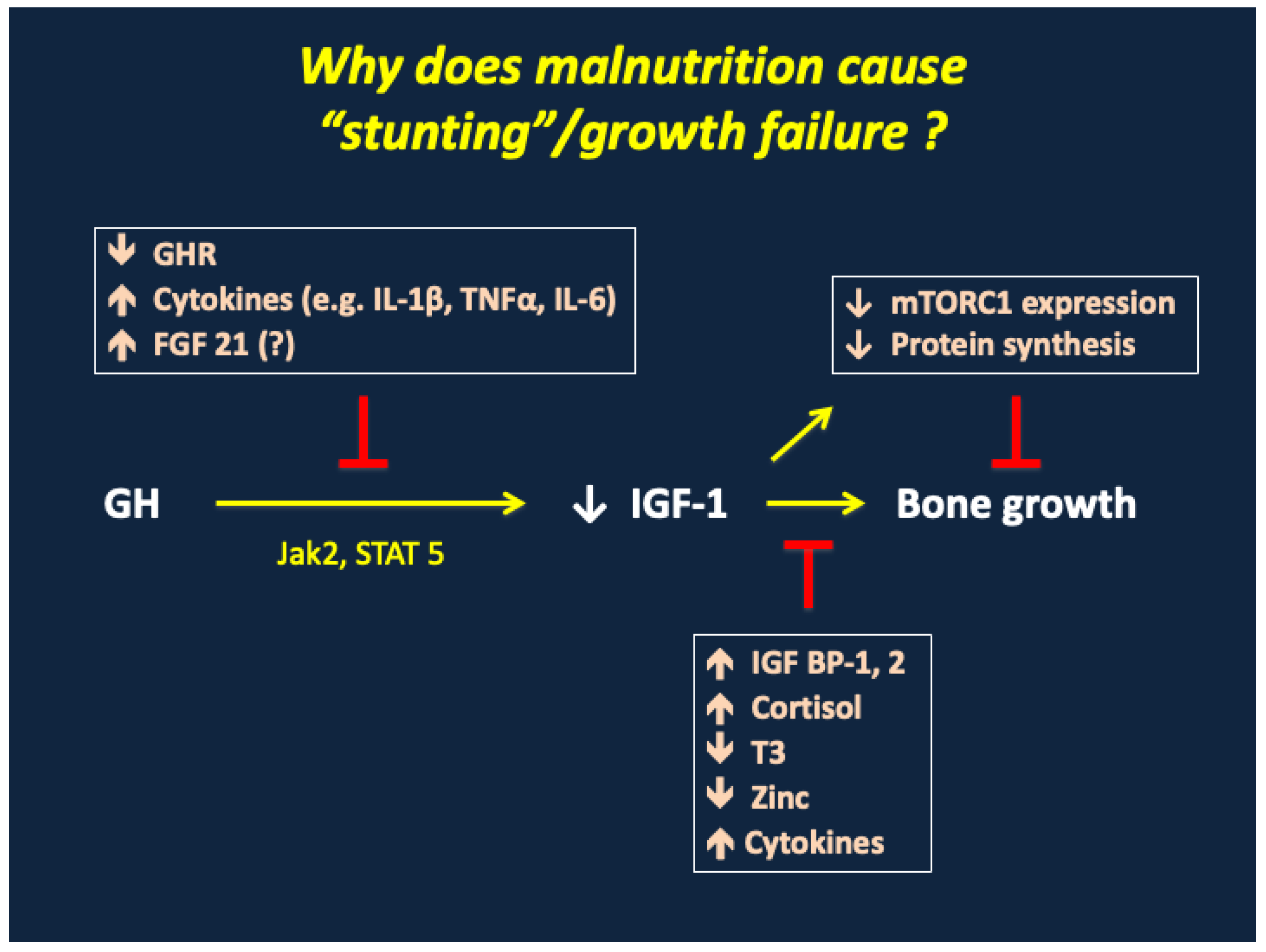 Why does malnutrition cause "stunting"/growth failure ?

↓ GHR
↑ Cytokines (e.g. IL-1β, TNFα, IL-6)
↑ FGF 21 (?)

↓ mTORC1 expression
↓ Protein synthesis

GH

Jak2, STAT 5

↓ IGF-1

Bone growth

↑ IGF BP-1, 2
↑ Cortisol
↓ T3
↓ Zinc
↑ Cytokines